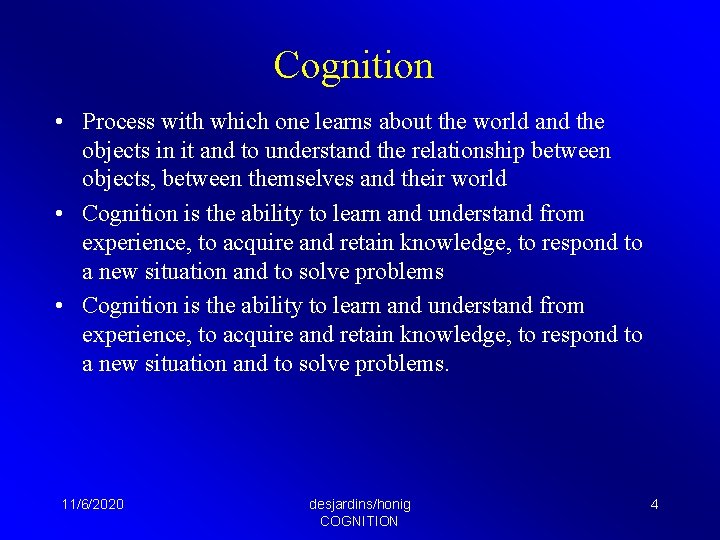 Cognition

• Process with which one learns about the world and the objects in it and to understand the relationship between objects, between themselves and their world

• Cognition is the ability to learn and understand from experience, to acquire and retain knowledge, to respond to a new situation and to solve problems

• Cognition is the ability to learn and understand from experience, to acquire and retain knowledge, to respond to a new situation and to solve problems.

11/6/2020

desjardins/honig
COGNITION

4